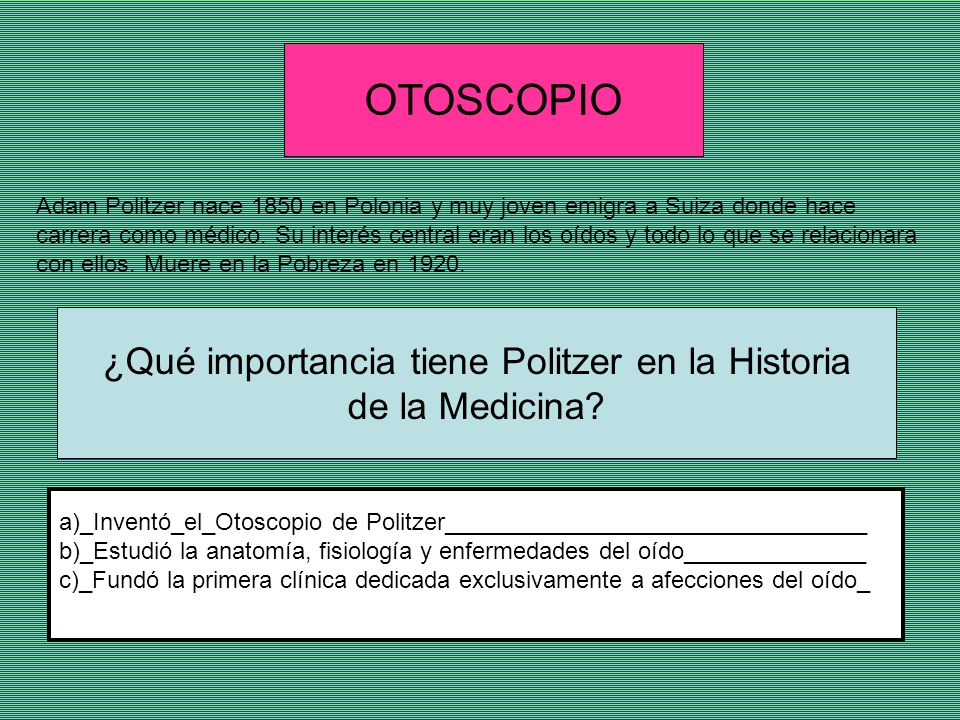 OTOSCOPIO

Adam Politzer nace 1850 en Polonia y muy joven emigra a Suiza donde hace carrera como médico. Su interés central eran los oídos y todo lo que se relacionara con ellos. Muere en la Pobreza en 1920.

¿Qué importancia tiene Politzer en la Historia de la Medicina?

a)_Inventó_el_Otoscopio de Politzer________________________________
b)_Estudió la anatomía, fisiología y enfermedades del oído______________
c)_Fundó la primera clínica dedicada exclusivamente a afecciones del oído_